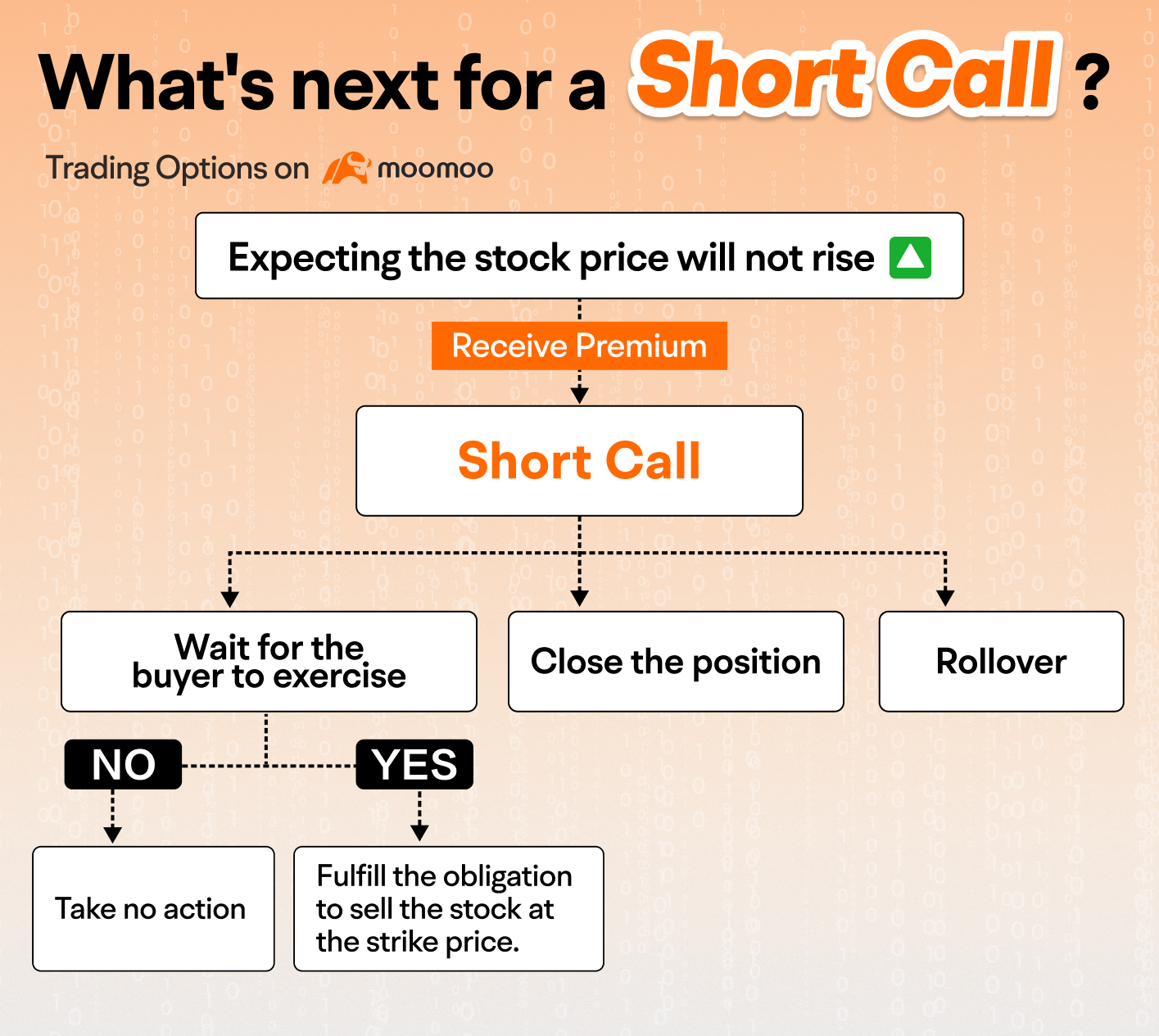 What's next for a Short Call ?

Trading Options on moomoo

Expecting the stock price will not rise

Receive Premium

Short Call

Wait for the buyer to exercise

Close the position

Rollover

NO

YES

Take no action

Fulfill the obligation to sell the stock at the strike price.